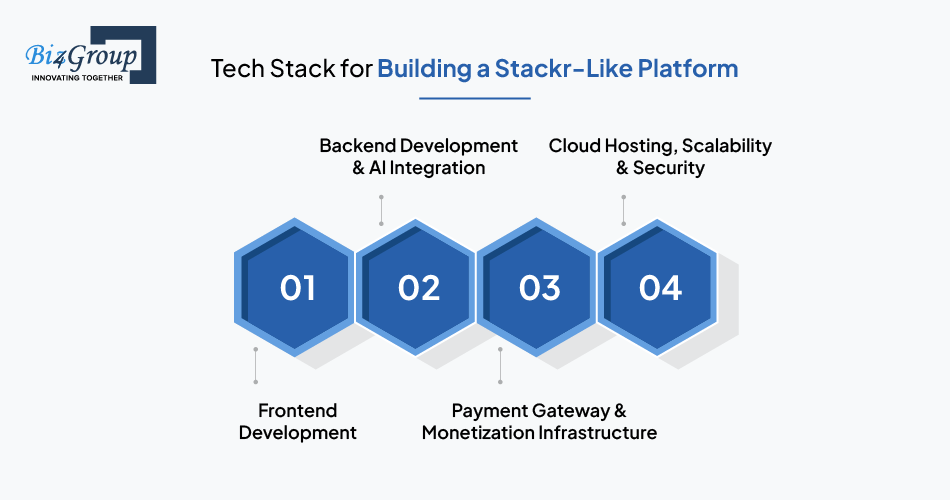 Biz4Group
INNOVATING TOGETHER

Tech Stack for Building a Stackr-Like Platform

Backend Development & AI Integration

Cloud Hosting, Scalability & Security

01

02

03

04

Frontend Development

Payment Gateway & Monetization Infrastructure